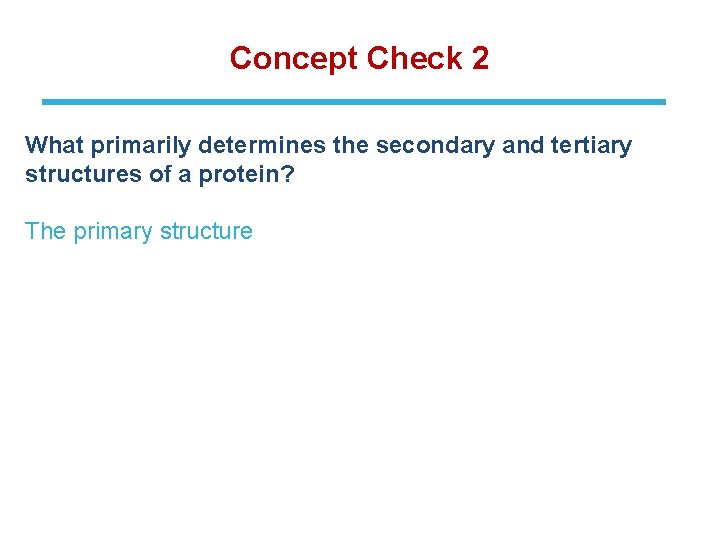 Concept Check 2

What primarily determines the secondary and tertiary structures of a protein?

The primary structure